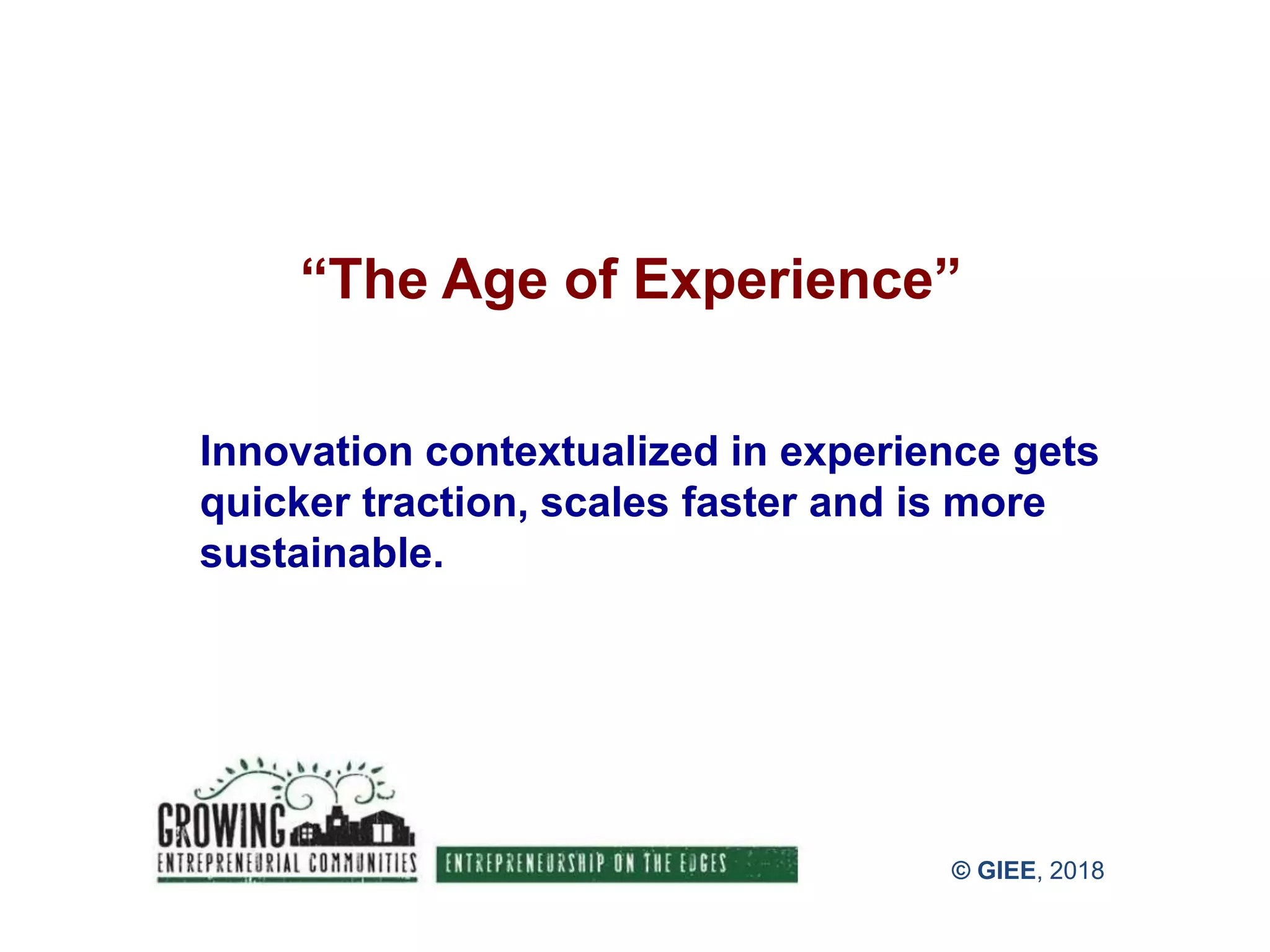 “The Age of Experience”

Innovation contextualized in experience gets quicker traction, scales faster and is more sustainable.

GROWING
ENTREPRENEURIAL COMMUNITIES

ENTREPRENEURSHIP ON THE EDGES

© GIEE, 2018